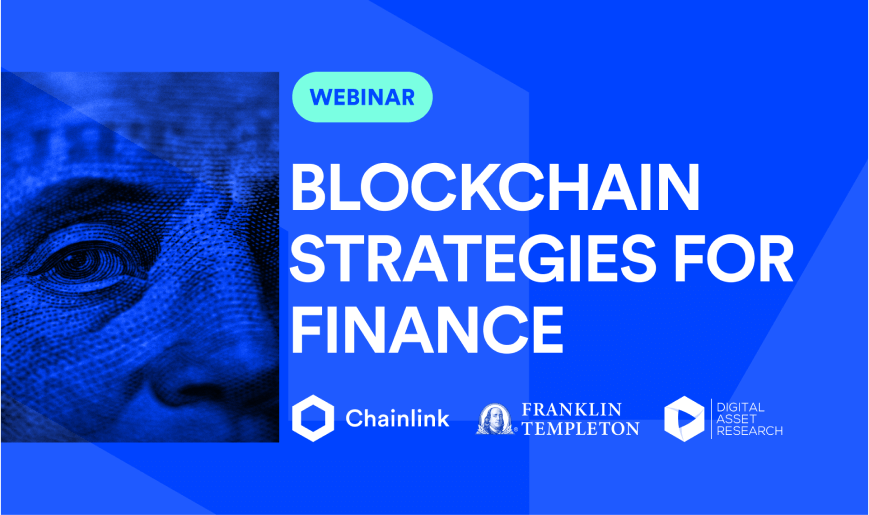 WEBINAR

BLOCKCHAIN STRATEGIES FOR FINANCE

Chainlink

FRANKLIN TEMPLETON

DIGITAL ASSET RESEARCH